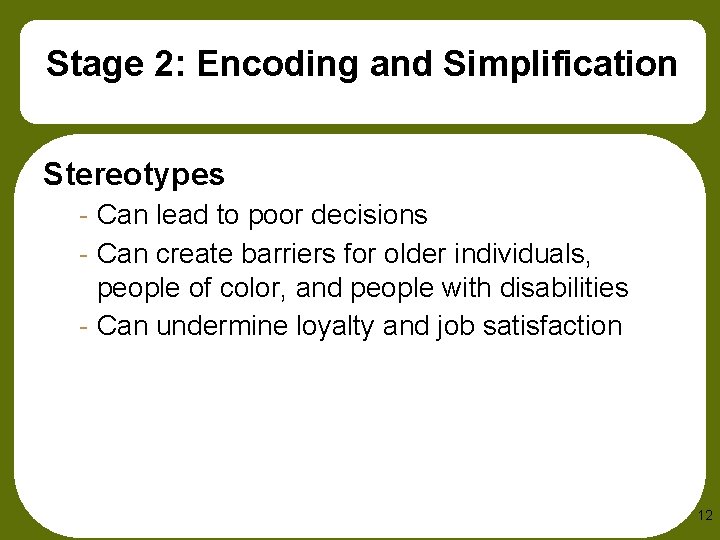 Stage 2: Encoding and Simplification

Stereotypes

- Can lead to poor decisions
- Can create barriers for older individuals, people of color, and people with disabilities
- Can undermine loyalty and job satisfaction

12